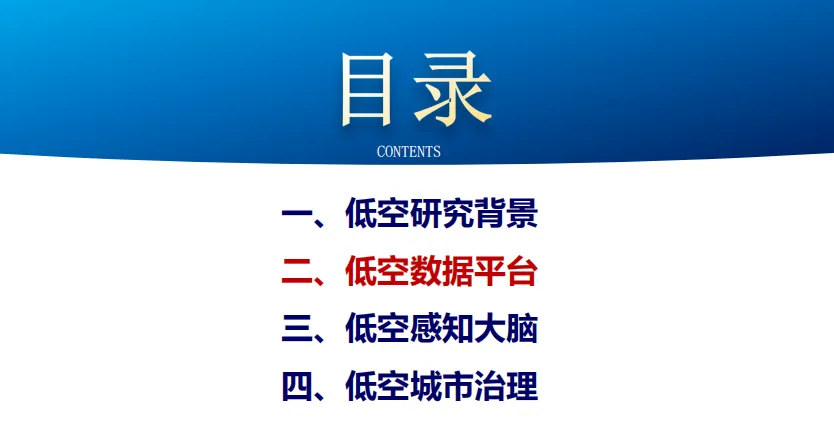 目录
CONTENTS

一、低空研究背景
二、低空数据平台
三、低空感知大脑
四、低空城市治理